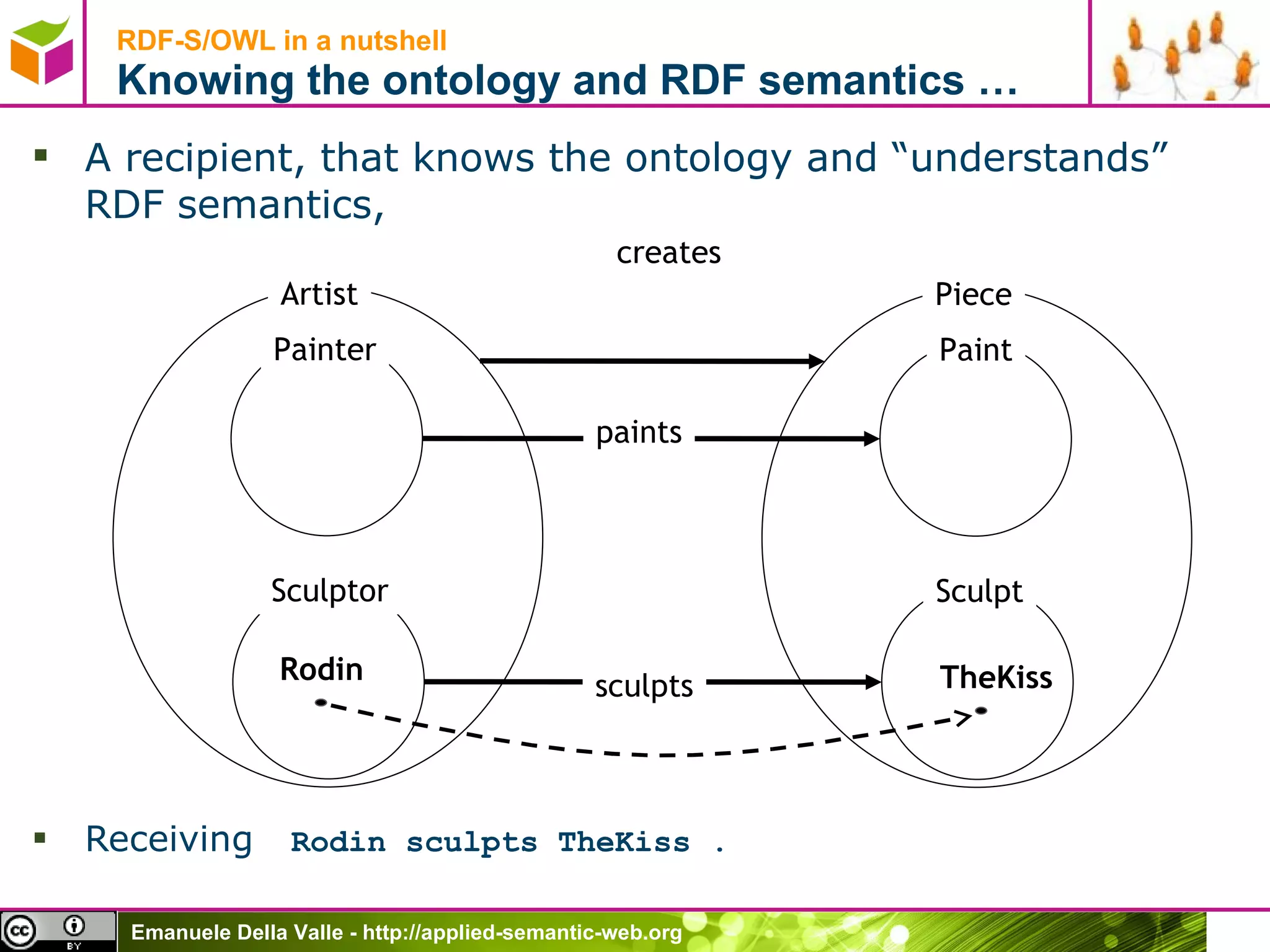 RDF-S/OWL in a nutshell
Knowing the ontology and RDF semantics …

▪ A recipient, that knows the ontology and “understands” RDF semantics,

creates

Artist

Piece

Painter

Paint

paints

Sculptor

Sculpt

Rodin

sculpts

TheKiss

▪ Receiving Rodin sculpts TheKiss .

cc BY

Emanuele Della Valle - http://applied-semantic-web.org